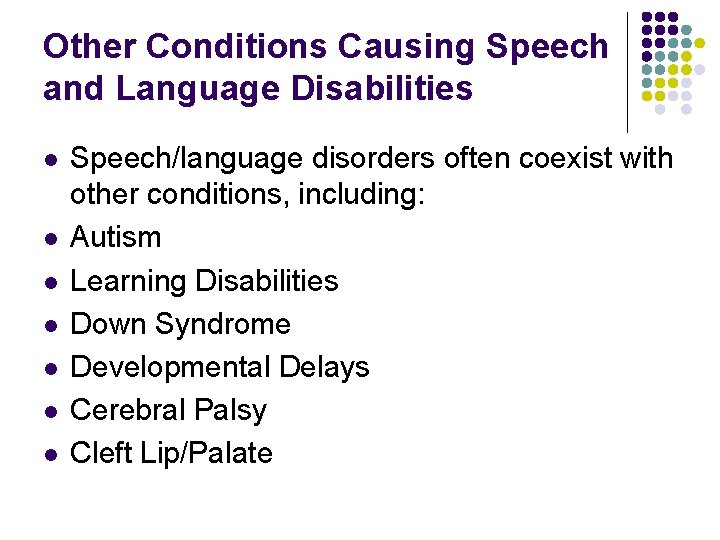 Other Conditions Causing Speech and Language Disabilities

- Speech/language disorders often coexist with other conditions, including:
- Autism
- Learning Disabilities
- Down Syndrome
- Developmental Delays
- Cerebral Palsy
- Cleft Lip/Palate